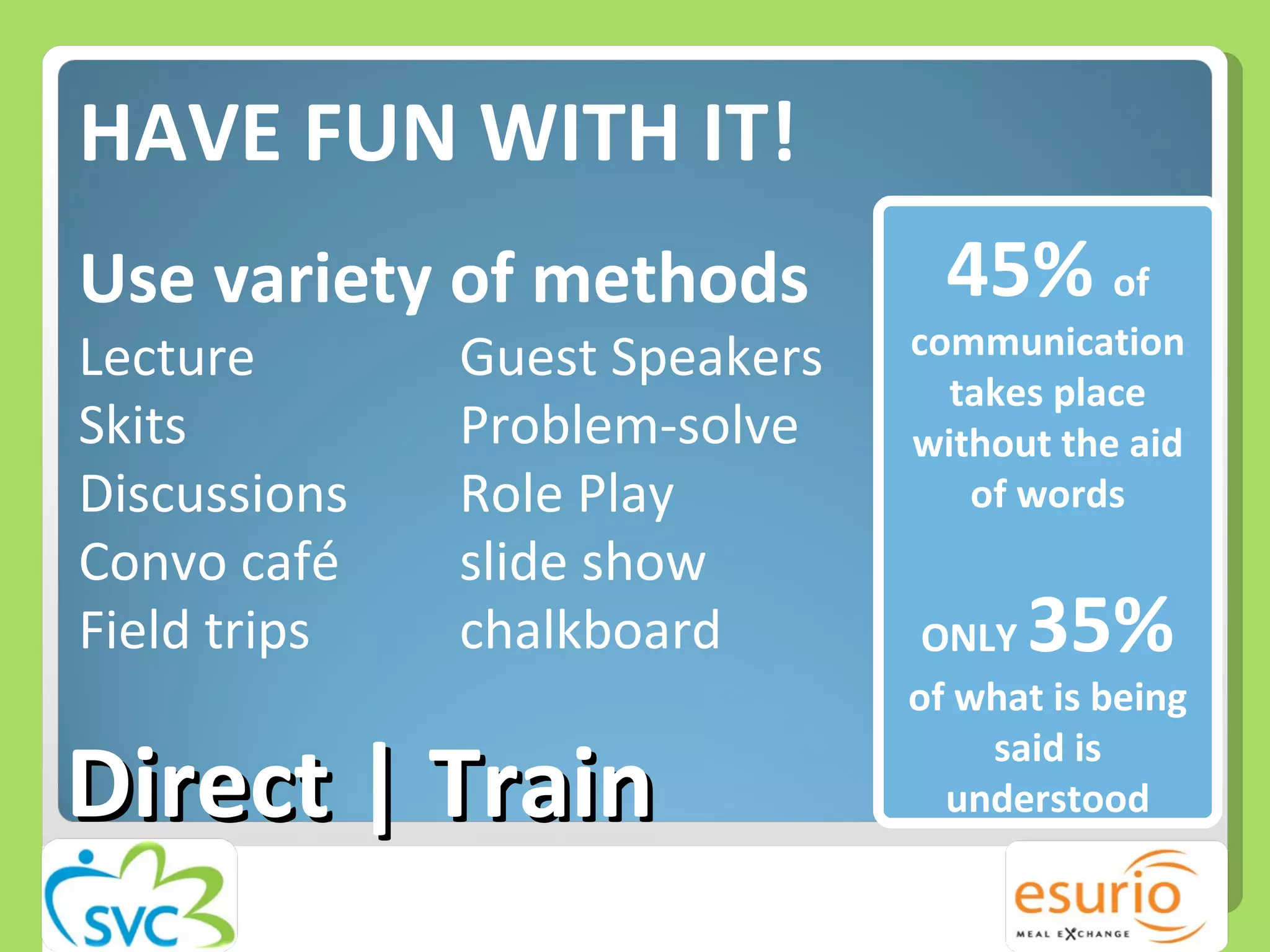 HAVE FUN WITH IT!

Use variety of methods

Lecture
Skits
Discussions
Convo café
Field trips

Guest Speakers
Problem-solve
Role Play
slide show
chalkboard

45% of communication takes place without the aid of words

ONLY 35% of what is being said is understood

Direct | Train

SVC

esurio
MEAL EXCHANGE